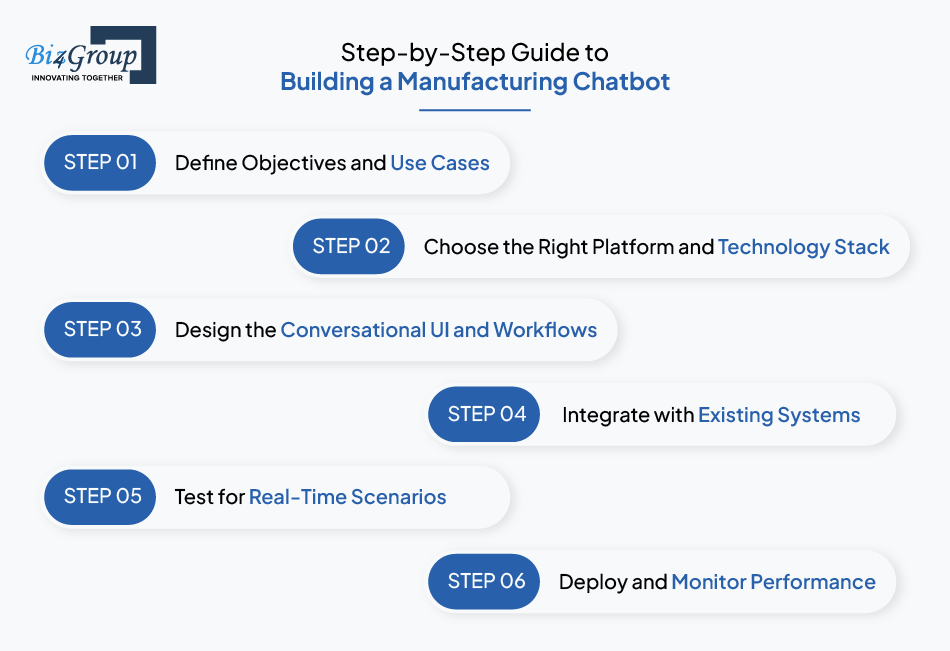 Biz4Group
INNOVATING TOGETHER

Step-by-Step Guide to
Building a Manufacturing Chatbot

STEP 01 Define Objectives and Use Cases

STEP 02 Choose the Right Platform and Technology Stack

STEP 03 Design the Conversational UI and Workflows

STEP 04 Integrate with Existing Systems

STEP 05 Test for Real-Time Scenarios

STEP 06 Deploy and Monitor Performance